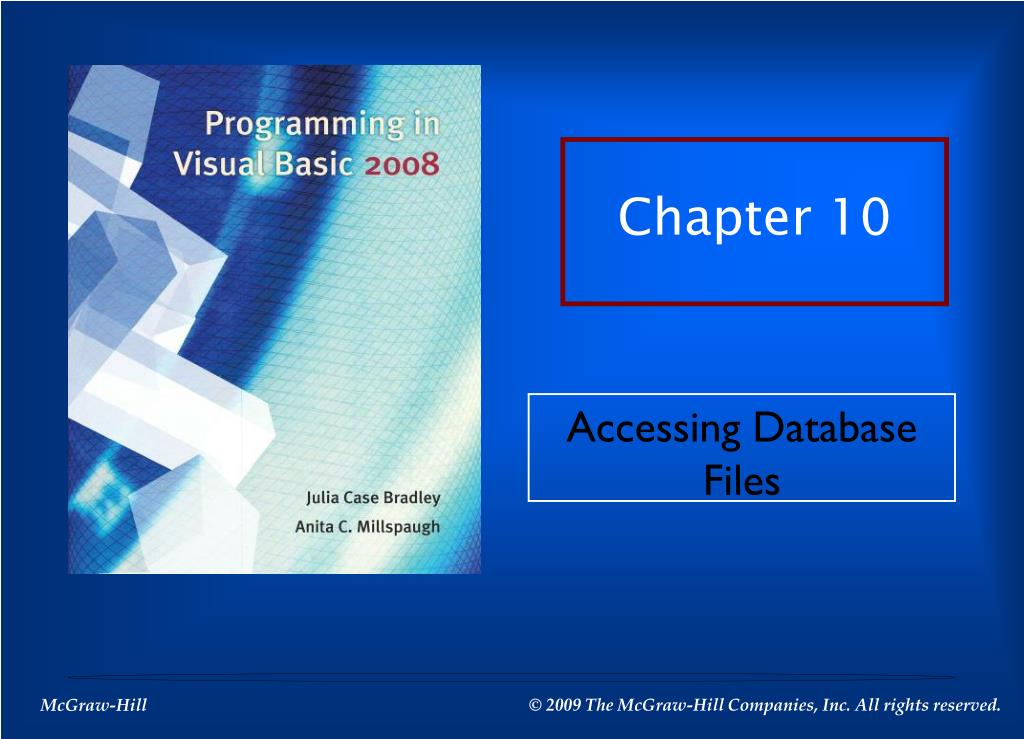 Programming in Visual Basic 2008

Julia Case Bradley
Anita C. Millspaugh

Chapter 10

Accessing Database Files

McGraw-Hill

© 2009 The McGraw-Hill Companies, Inc. All rights reserved.